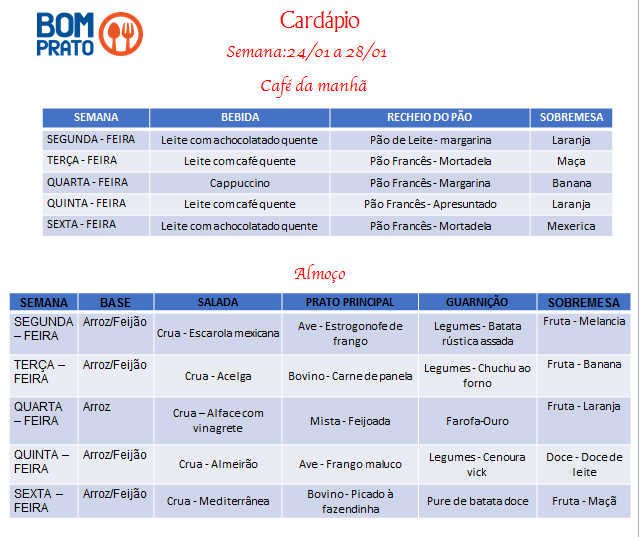 BOM PRATO

Cardápio

Semana:24/01 a 28/01

Café da manhã

| SEMANA | BEBIDA | RECHEIO DO PÃO | SOBREMESA |
|---|---|---|---|
| SEGUNDA - FEIRA | Leite com achocolatado quente | Pão de Leite - margarina | Laranja |
| TERÇA - FEIRA | Leite com café quente | Pão Francês - Mortadela | Maça |
| QUARTA - FEIRA | Cappuccino | Pão Francês - Margarina | Banana |
| QUINTA - FEIRA | Leite com café quente | Pão Francês - Apresuntado | Laranja |
| SEXTA - FEIRA | Leite com achocolatado quente | Pão Francês - Mortadela | Mexerica |

Almoço

| SEMANA | BASE | SALADA | PRATO PRINCIPAL | GUARNIÇÃO | SOBREMESA |
|---|---|---|---|---|---|
| SEGUNDA – FEIRA | Arroz/Feijão | Crua - Escarola mexicana | Ave - Estrogonofe de frango | Legumes - Batata rústica assada | Fruta - Melancia |
| TERÇA – FEIRA | Arroz/Feijão | Crua - Acelga | Bovino - Carne de panela | Legumes - Chuchu ao forno | Fruta - Banana |
| QUARTA – FEIRA | Arroz | Crua – Alface com vinagrete | Mista - Feijoada | Farofa-Ouro | Fruta - Laranja |
| QUINTA – FEIRA | Arroz/Feijão | Crua - Almeirão | Ave - Frango maluco | Legumes - Cenoura vick | Doce - Doce de leite |
| SEXTA – FEIRA | Arroz/Feijão | Crua - Mediterrânea | Bovino - Picado à fazendinha | Pure de batata doce | Fruta - Maçã |